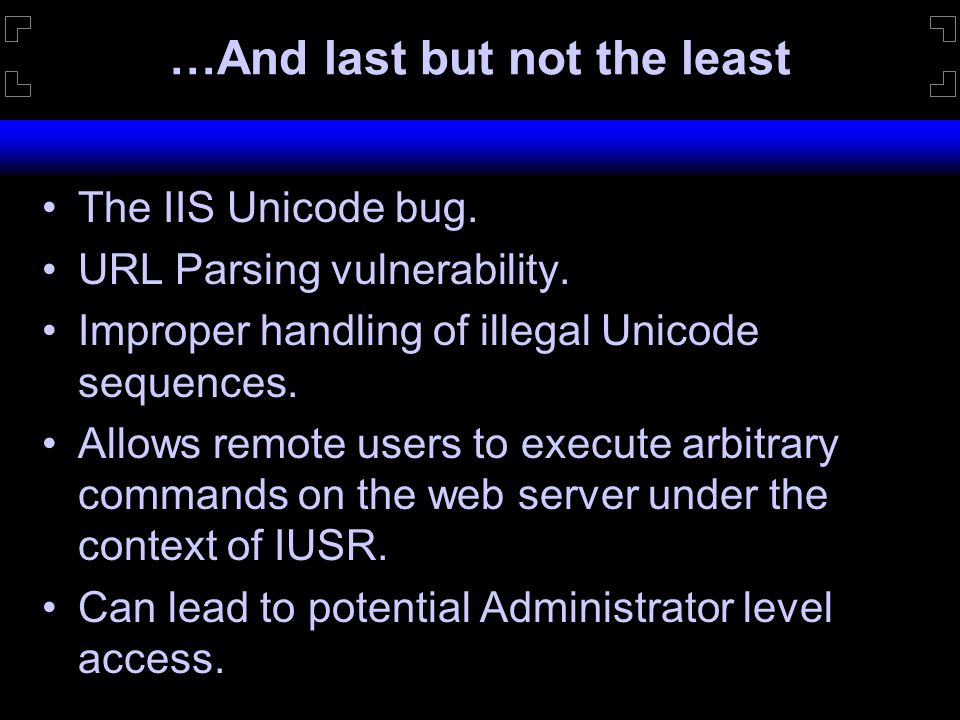 …And last but not the least

• The IIS Unicode bug.
• URL Parsing vulnerability.
• Improper handling of illegal Unicode sequences.
• Allows remote users to execute arbitrary commands on the web server under the context of IUSR.
• Can lead to potential Administrator level access.